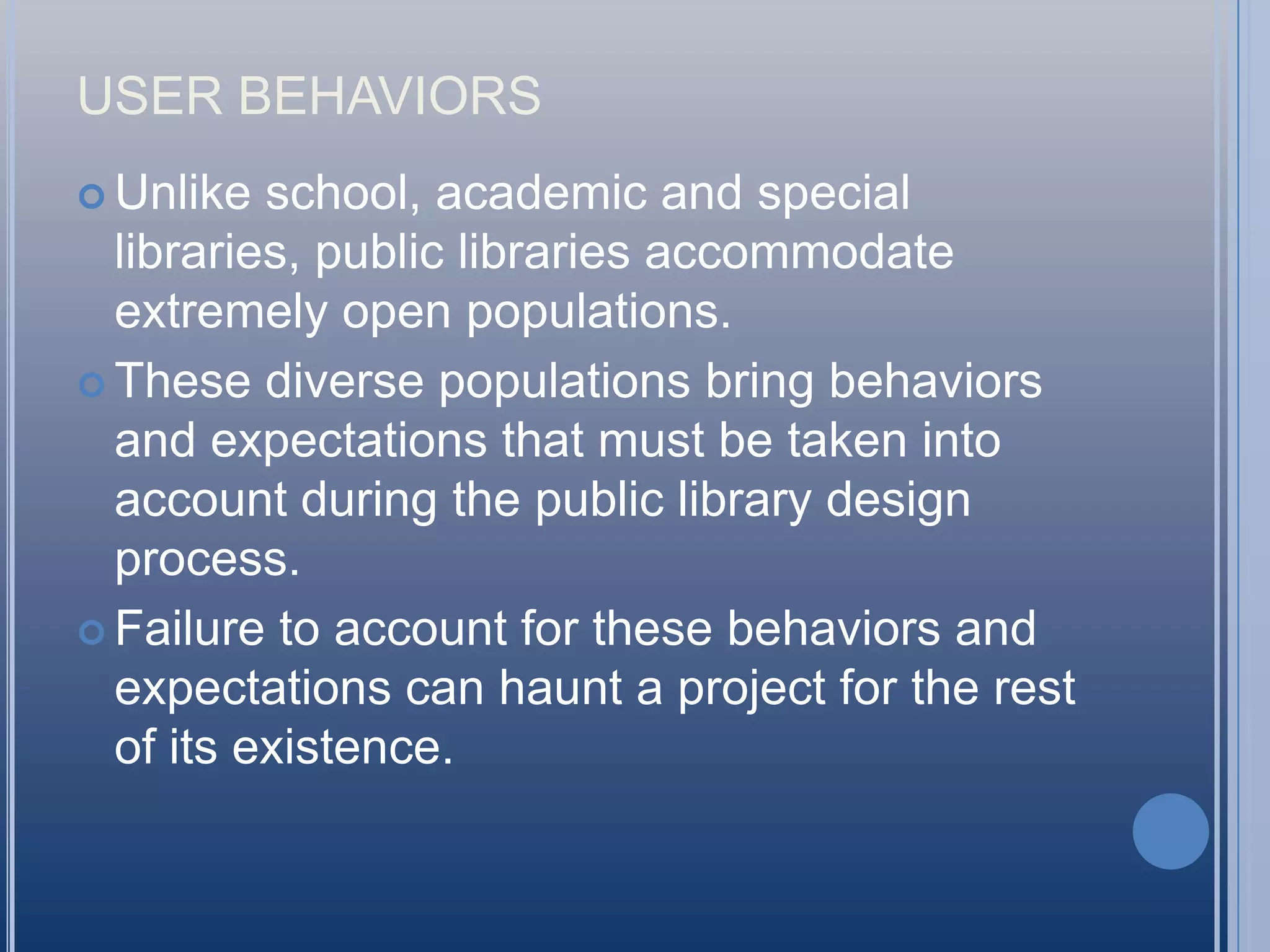 USER BEHAVIORS

Unlike school, academic and special libraries, public libraries accommodate extremely open populations.

These diverse populations bring behaviors and expectations that must be taken into account during the public library design process.

Failure to account for these behaviors and expectations can haunt a project for the rest of its existence.